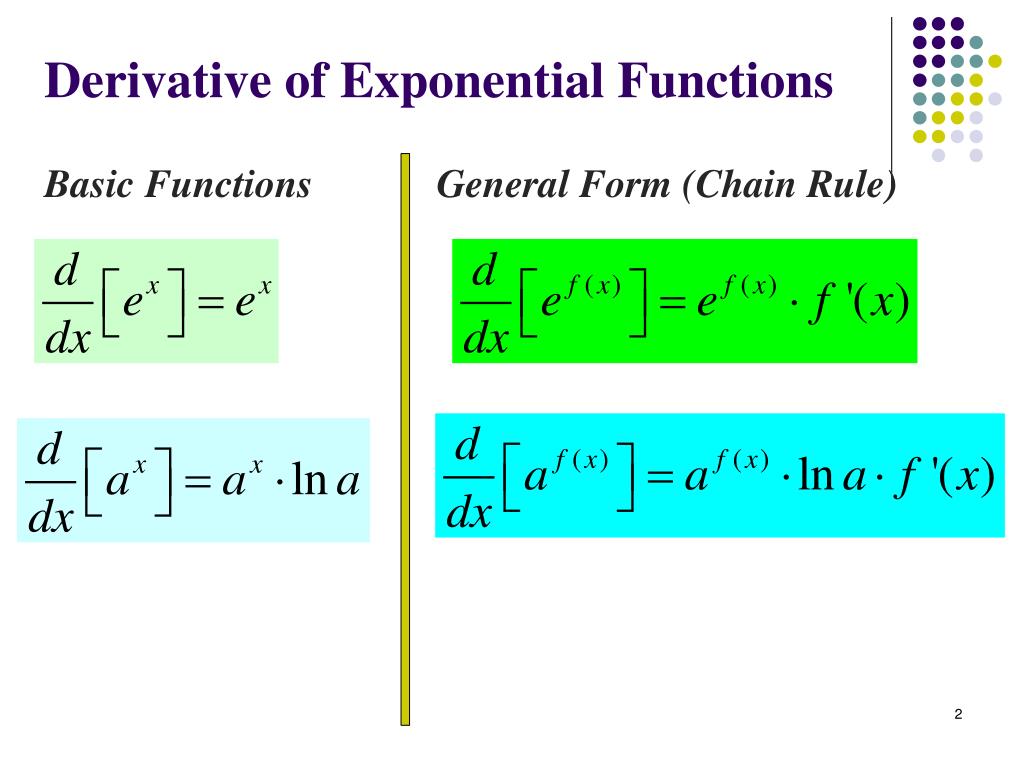 Derivative of Exponential Functions

Basic Functions

$\frac{d}{dx}\left[e^x\right] = e^x$

$\frac{d}{dx}\left[a^x\right] = a^x \cdot \ln a$

General Form (Chain Rule)

$\frac{d}{dx}\left[e^{f(x)}\right] = e^{f(x)} \cdot f'(x)$

$\frac{d}{dx}\left[a^{f(x)}\right] = a^{f(x)} \cdot \ln a \cdot f'(x)$

2